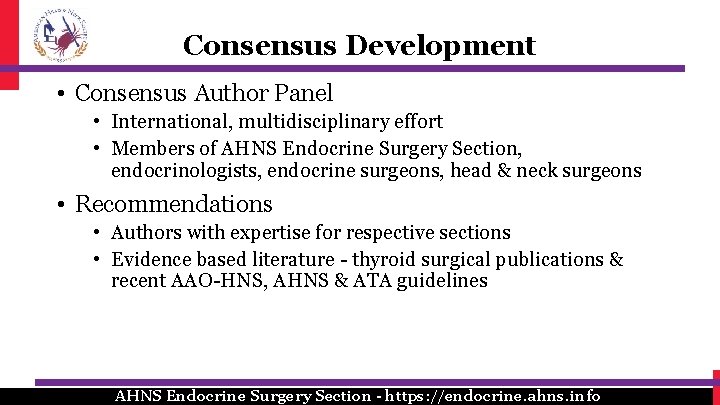 Consensus Development

• Consensus Author Panel
  • International, multidisciplinary effort
  • Members of AHNS Endocrine Surgery Section, endocrinologists, endocrine surgeons, head & neck surgeons

• Recommendations
  • Authors with expertise for respective sections
  • Evidence based literature - thyroid surgical publications & recent AAO-HNS, AHNS & ATA guidelines

AHNS Endocrine Surgery Section - https://endocrine.ahns.info